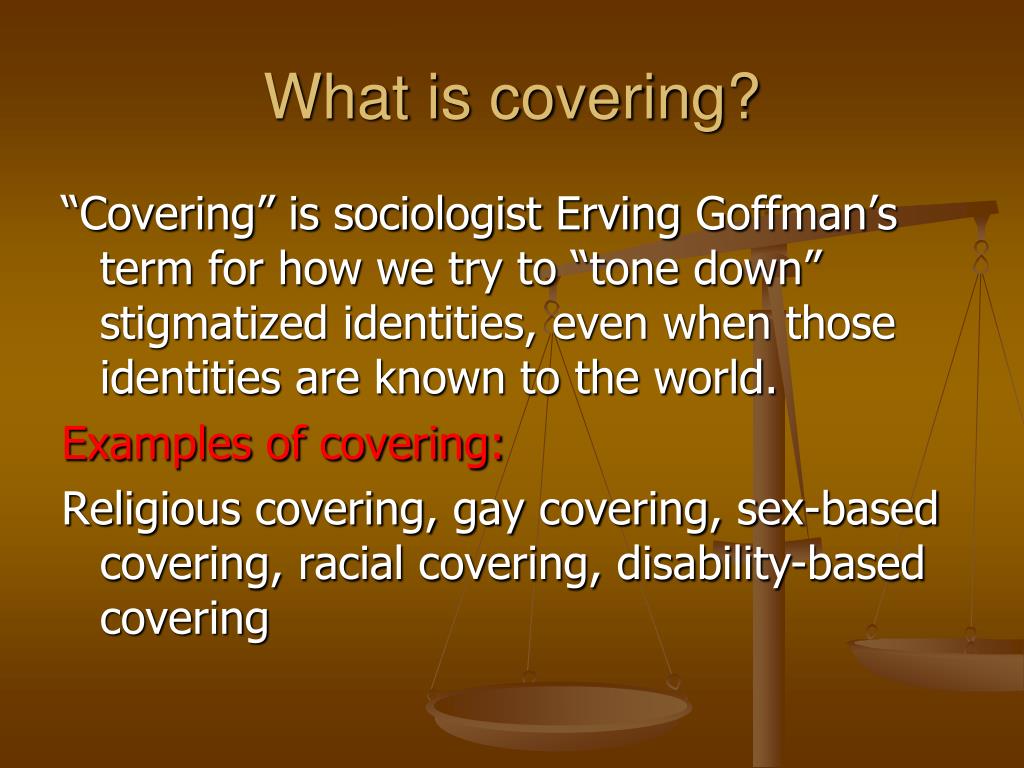 What is covering?

“Covering” is sociologist Erving Goffman’s term for how we try to “tone down” stigmatized identities, even when those identities are known to the world.

Examples of covering:

Religious covering, gay covering, sex-based covering, racial covering, disability-based covering